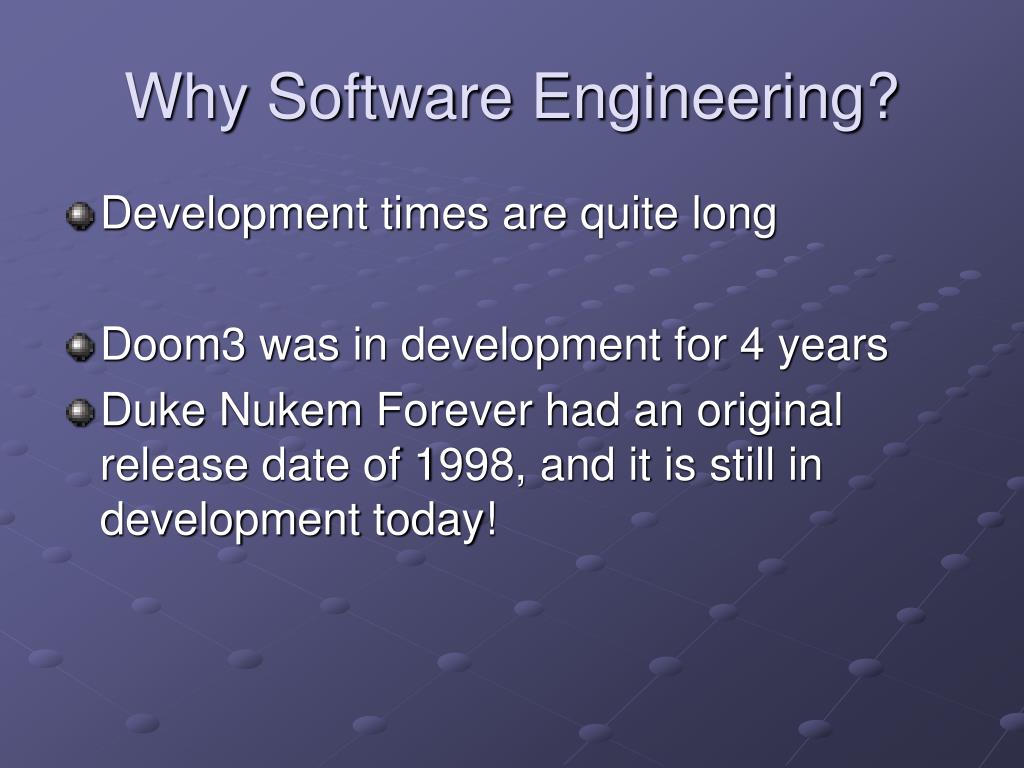 Why Software Engineering?

Development times are quite long

Doom3 was in development for 4 years

Duke Nukem Forever had an original release date of 1998, and it is still in development today!